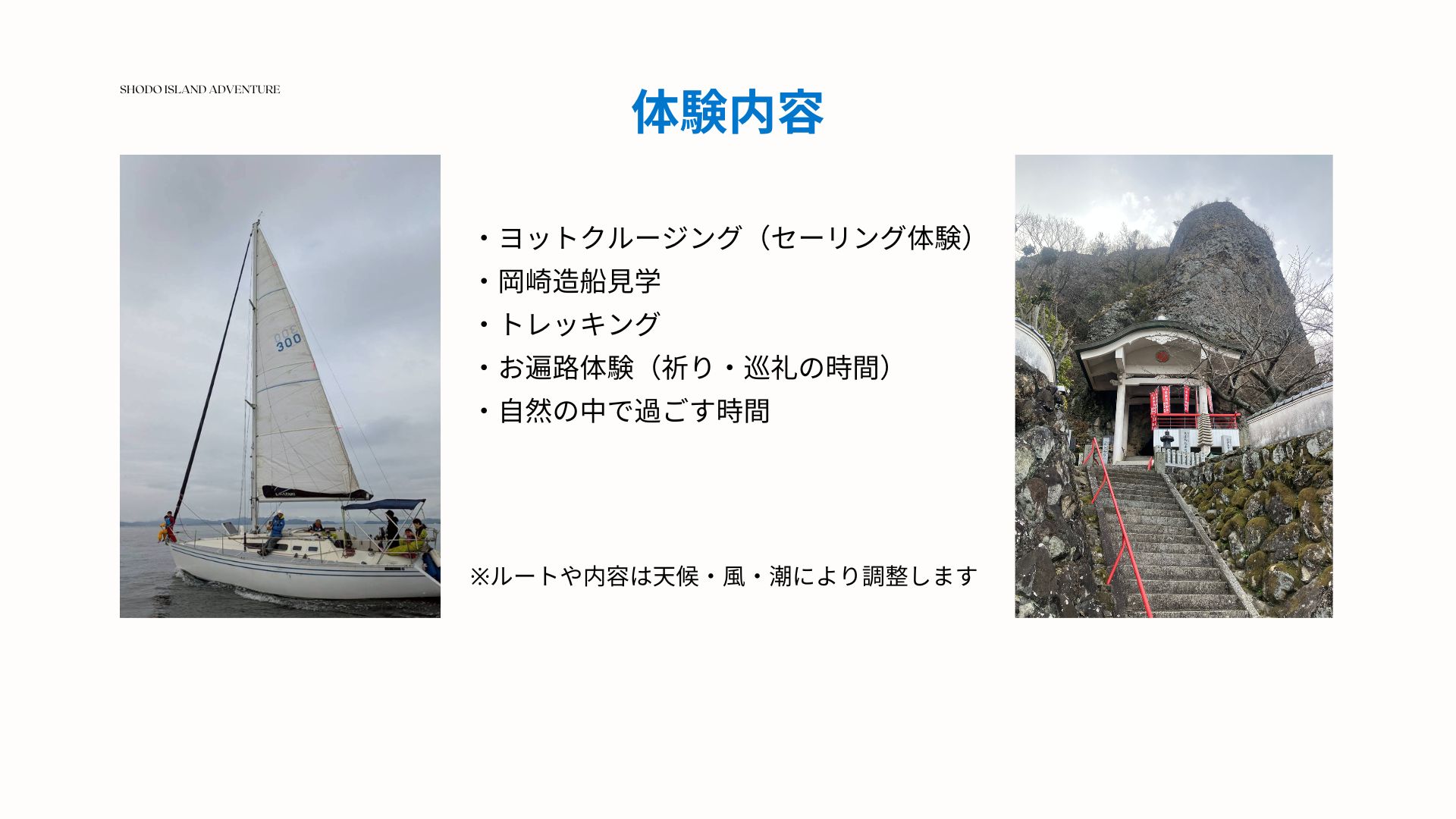 SHODO ISLAND ADVENTURE

体験内容

300

・ヨットクルージング（セーリング体験）
・岡崎造船見学
・トレッキング
・お遍路体験（祈り・巡礼の時間）
・自然の中で過ごす時間

※ルートや内容は天候・風・潮により調整します